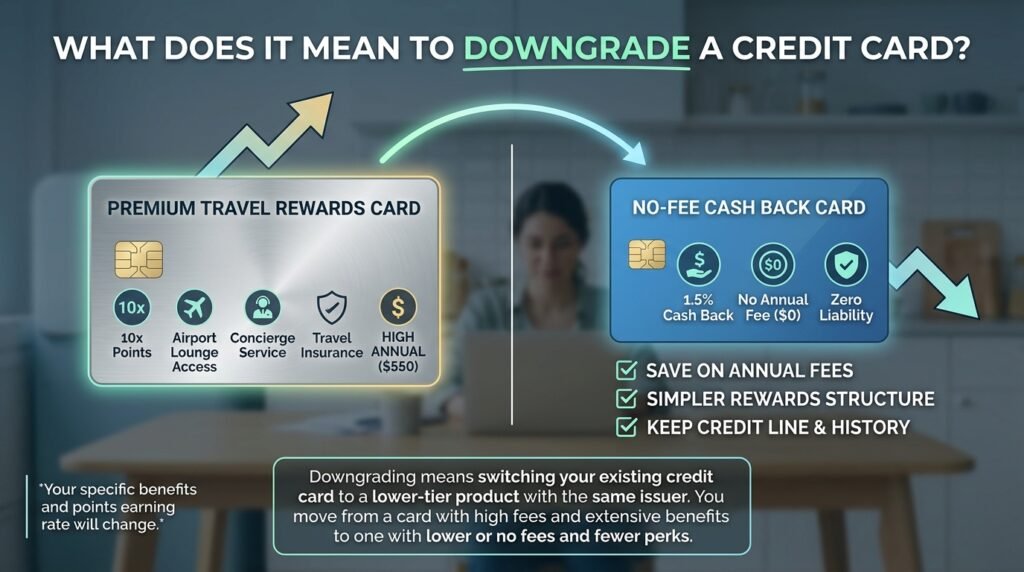 WHAT DOES IT MEAN TO DOWNGRADE A CREDIT CARD?

PREMIUM TRAVEL REWARDS CARD

10x
10x Points

Airport Lounge Access

Concierge Service

Travel Insurance

$
HIGH ANNUAL ($550)

NO-FEE CASH BACK CARD

$
1.5% Cash Back

$0
No Annual Fee ($0)

Zero Liability

SAVE ON ANNUAL FEES
SIMPLER REWARDS STRUCTURE
KEEP CREDIT LINE & HISTORY

*Your specific benefits and points earning rate will change.*

Downgrading means switching your existing credit card to a lower-tier product with the same issuer. You move from a card with high fees and extensive benefits to one with lower or no fees and fewer perks.